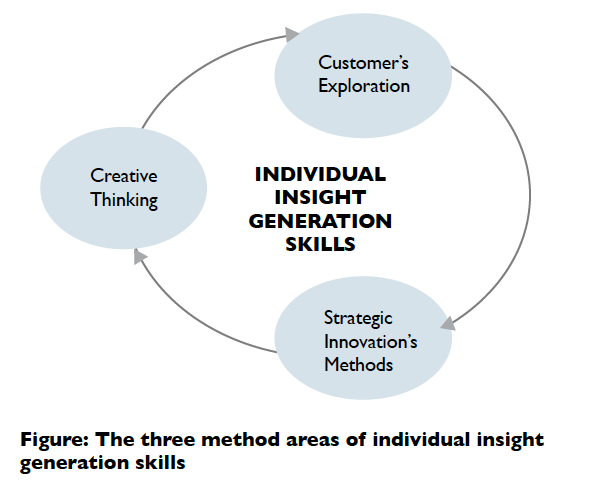 Customer's Exploration

Creative Thinking

INDIVIDUAL INSIGHT GENERATION SKILLS

Strategic Innovation's Methods

Figure: The three method areas of individual insight generation skills